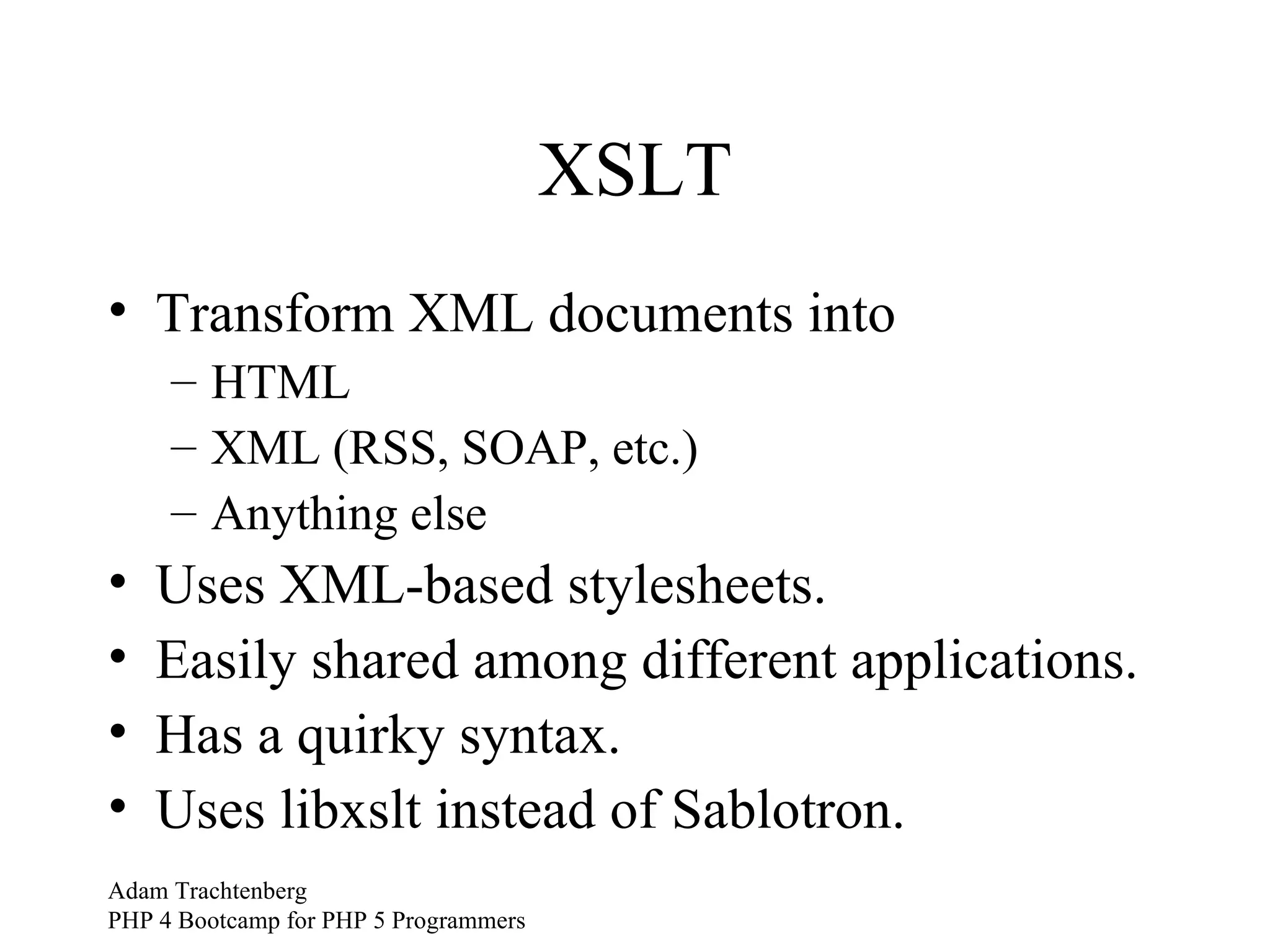 XSLT

• Transform XML documents into
– HTML
– XML (RSS, SOAP, etc.)
– Anything else
• Uses XML-based stylesheets.
• Easily shared among different applications.
• Has a quirky syntax.
• Uses libxslt instead of Sablotron.

Adam Trachtenberg
PHP 4 Bootcamp for PHP 5 Programmers